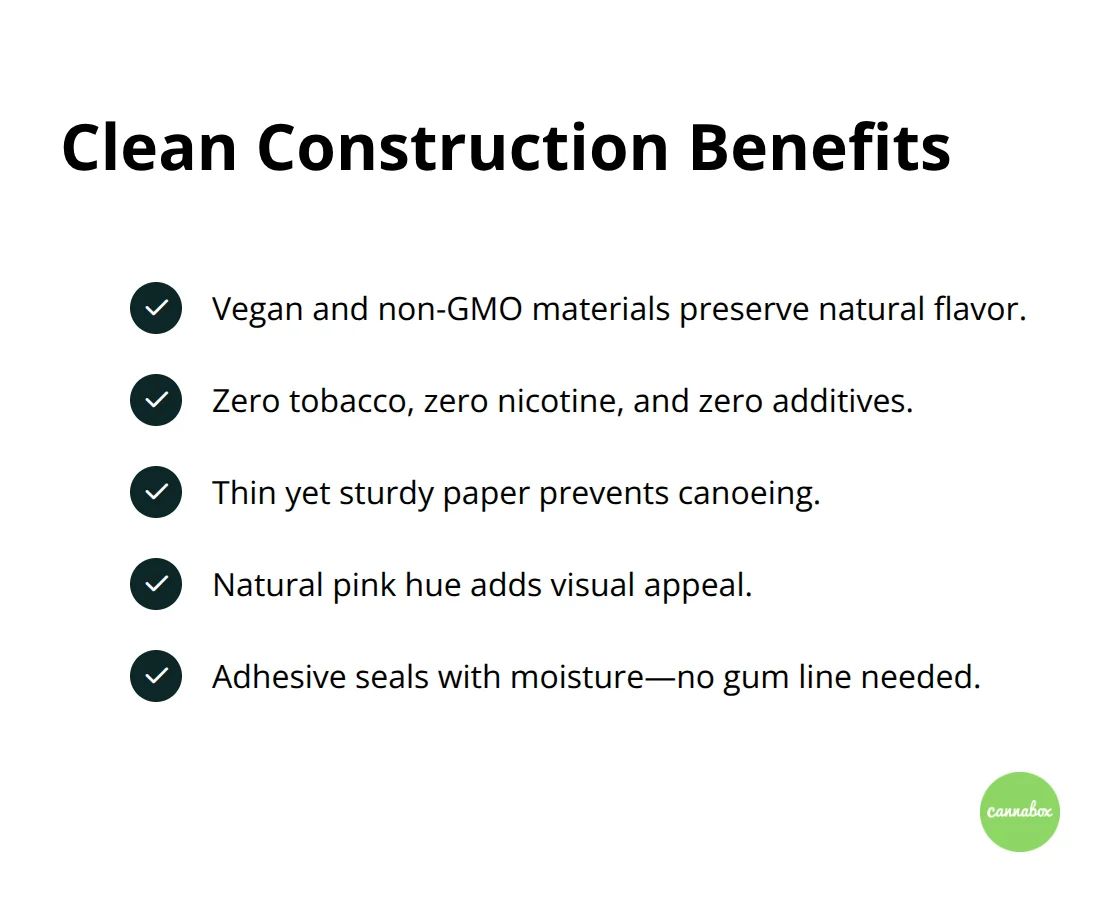 Clean Construction Benefits

Vegan and non-GMO materials preserve natural flavor.

Zero tobacco, zero nicotine, and zero additives.

Thin yet sturdy paper prevents canoeing.

Natural pink hue adds visual appeal.

Adhesive seals with moisture—no gum line needed.

cannabox